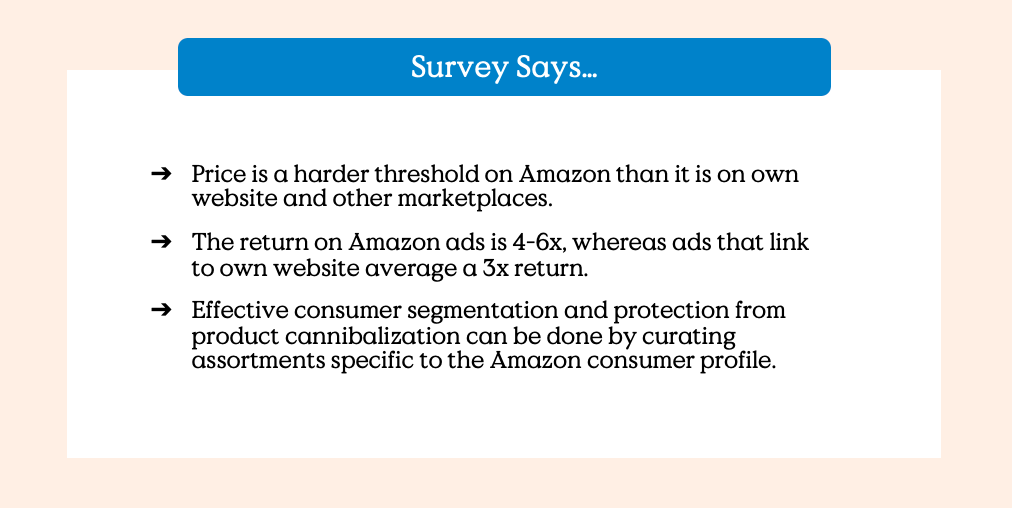 Survey Says...

➔ Price is a harder threshold on Amazon than it is on own website and other marketplaces.

➔ The return on Amazon ads is 4-6x, whereas ads that link to own website average a 3x return.

➔ Effective consumer segmentation and protection from product cannibalization can be done by curating assortments specific to the Amazon consumer profile.